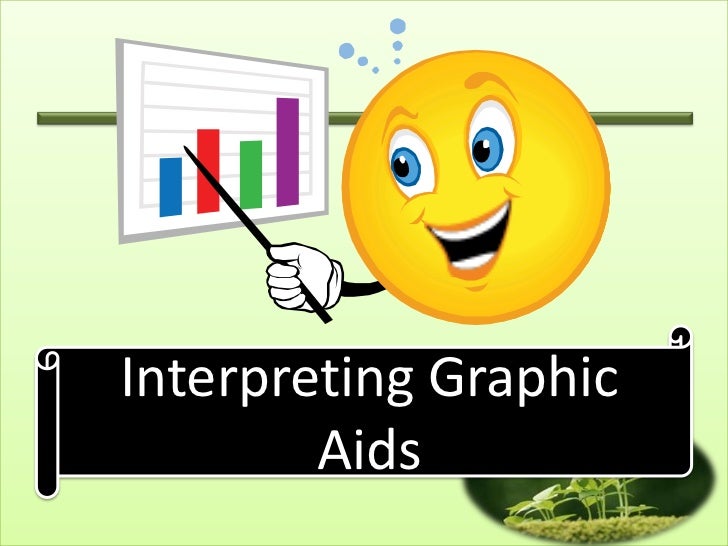 Interpreting Graphic Aids